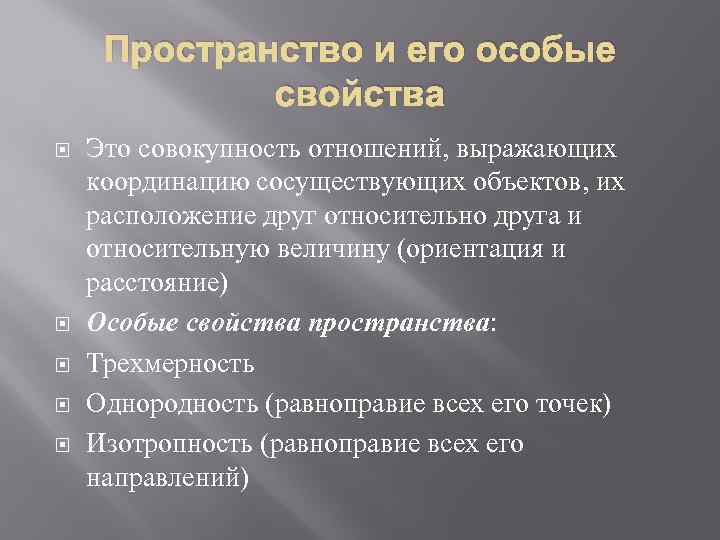 Пространство и его особые свойства

Это совокупность отношений, выражающих координацию сосуществующих объектов, их расположение друг относительно друга и относительную величину (ориентация и расстояние)

Особые свойства пространства:

Трехмерность

Однородность (равноправие всех его точек)

Изотропность (равноправие всех его направлений)